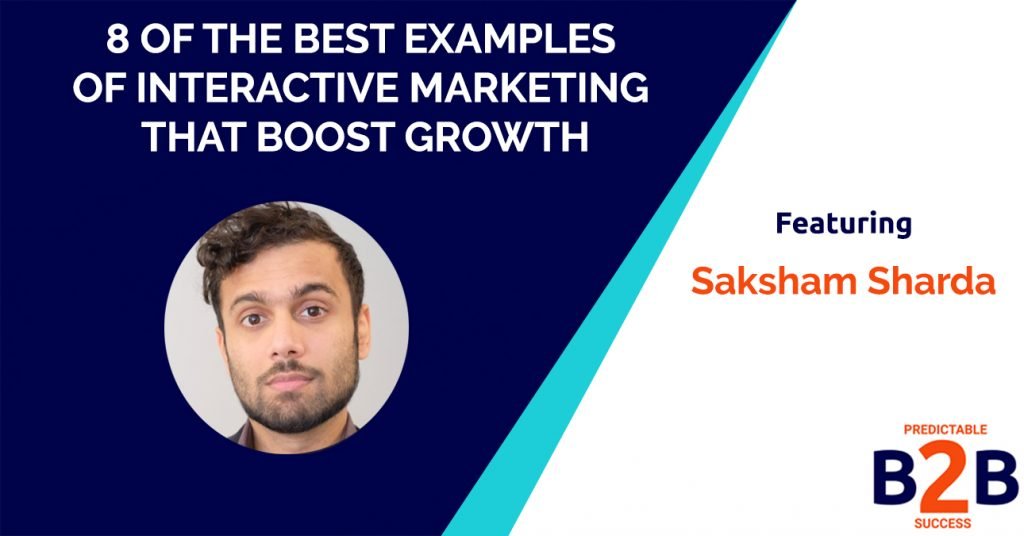 8 OF THE BEST EXAMPLES OF INTERACTIVE MARKETING THAT BOOST GROWTH

Featuring

Saksham Sharda

PREDICTABLE
B2B
SUCCESS